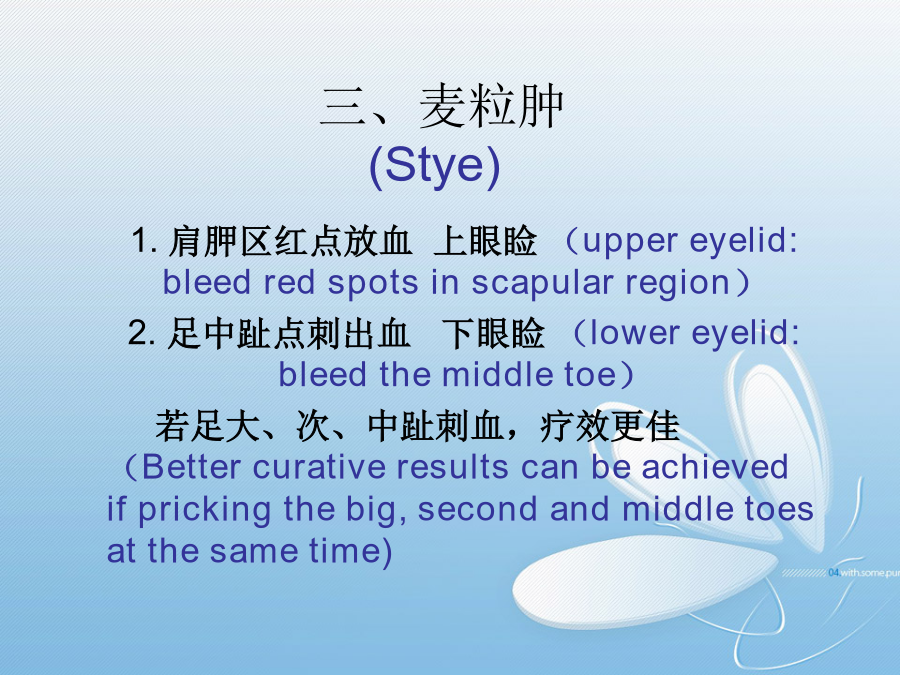 三、麦粒肿
(Stye)

1. 肩胛区红点放血 上眼睑 （upper eyelid: bleed red spots in scapular region）

2. 足中趾点刺出血 下眼睑 （lower eyelid: bleed the middle toe）

若足大、次、中趾刺血，疗效更佳 （Better curative results can be achieved if pricking the big, second and middle toes at the same time)

04 with some pur